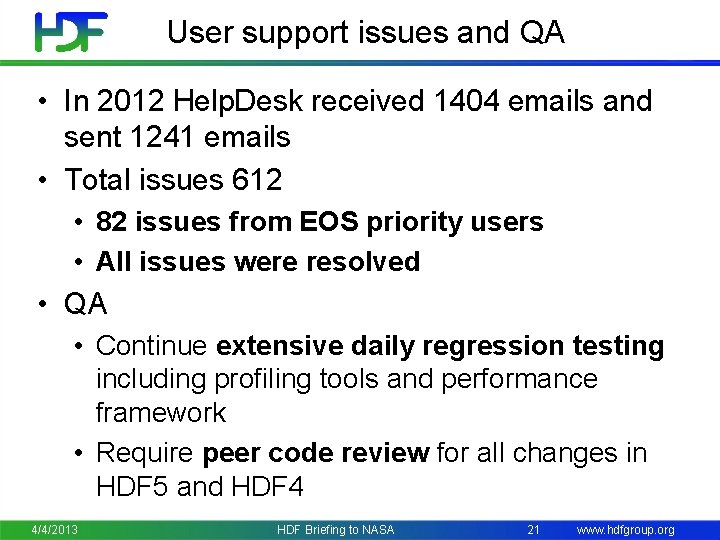 HDF

User support issues and QA

• In 2012 HelpDesk received 1404 emails and sent 1241 emails
• Total issues 612
  • 82 issues from EOS priority users
  • All issues were resolved
• QA
  • Continue extensive daily regression testing including profiling tools and performance framework
  • Require peer code review for all changes in HDF5 and HDF4

4/4/2013 HDF Briefing to NASA 21 www.hdfgroup.org